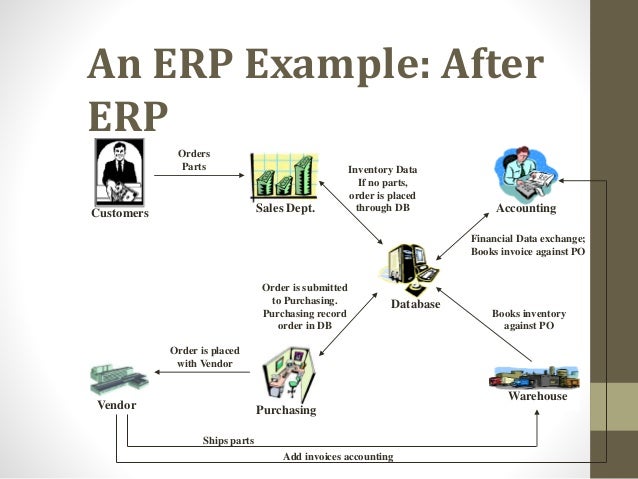 An ERP Example: After ERP

Customers

Orders Parts

Sales Dept.

Inventory Data If no parts, order is placed through DB

Accounting

Financial Data exchange; Books invoice against PO

Database

Order is submitted to Purchasing. Purchasing record order in DB

Books inventory against PO

Order is placed with Vendor

Vendor

Purchasing

Warehouse

Ships parts

Add invoices accounting